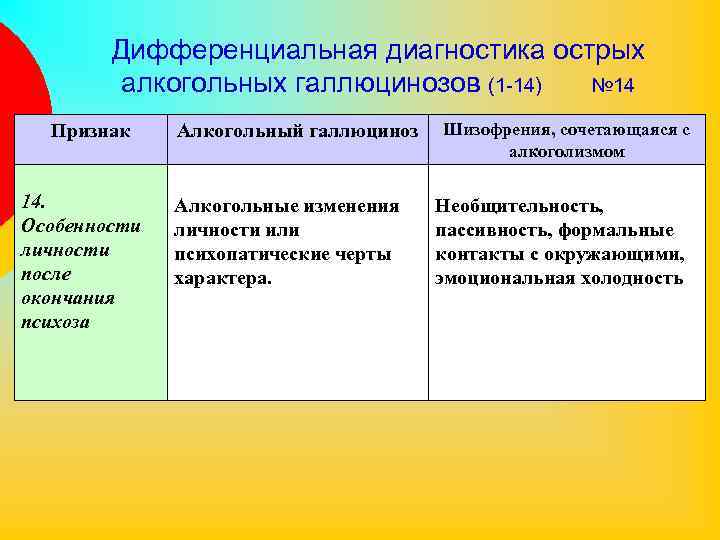 Дифференциальная диагностика острых алкогольных галлюцинозов (1-14) №14

| Признак | Алкогольный галлюциноз | Шизофрения, сочетающаяся с алкоголизмом |
|---|---|---|
| 14. Особенности личности после окончания психоза | Алкогольные изменения личности или психопатические черты характера. | Необщительность, пассивность, формальные контакты с окружающими, эмоциональная холодность |